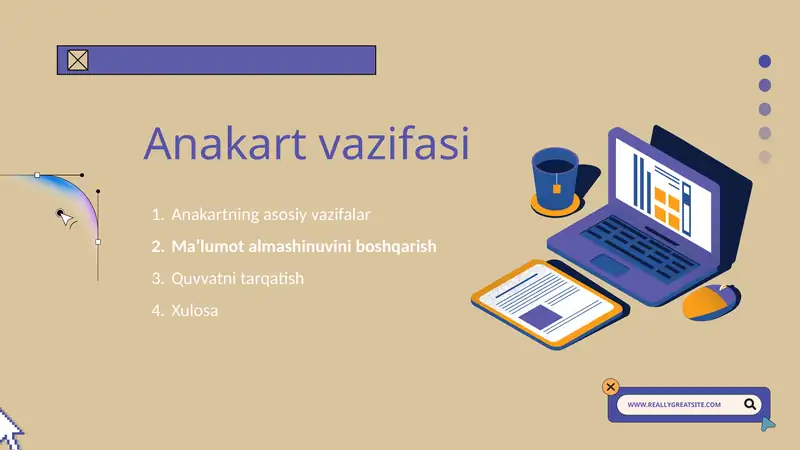 Anakart vazifasi

1. Anakartning asosiy vazifalar
2. Ma’lumot almashinuvini boshqarish
3. Quvvatni tarqatish
4. Xulosa

WWW.REALLYGREATSITE.COM